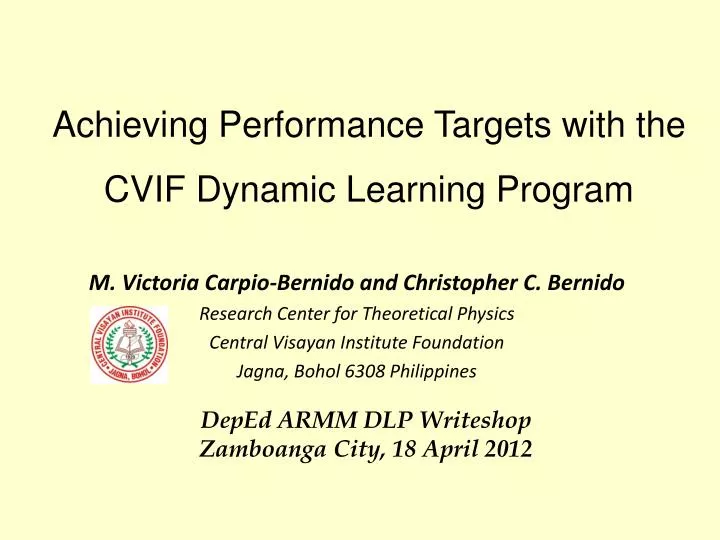 Achieving Performance Targets with the CVIF Dynamic Learning Program

M. Victoria Carpio-Bernido and Christopher C. Bernido

CENTRAL VISAYAN INSTITUTE FOUNDATION
JAGNA, BOHOL

Research Center for Theoretical Physics
Central Visayan Institute Foundation
Jagna, Bohol 6308 Philippines

DepEd ARMM DLP Writeshop
Zamboanga City, 18 April 2012